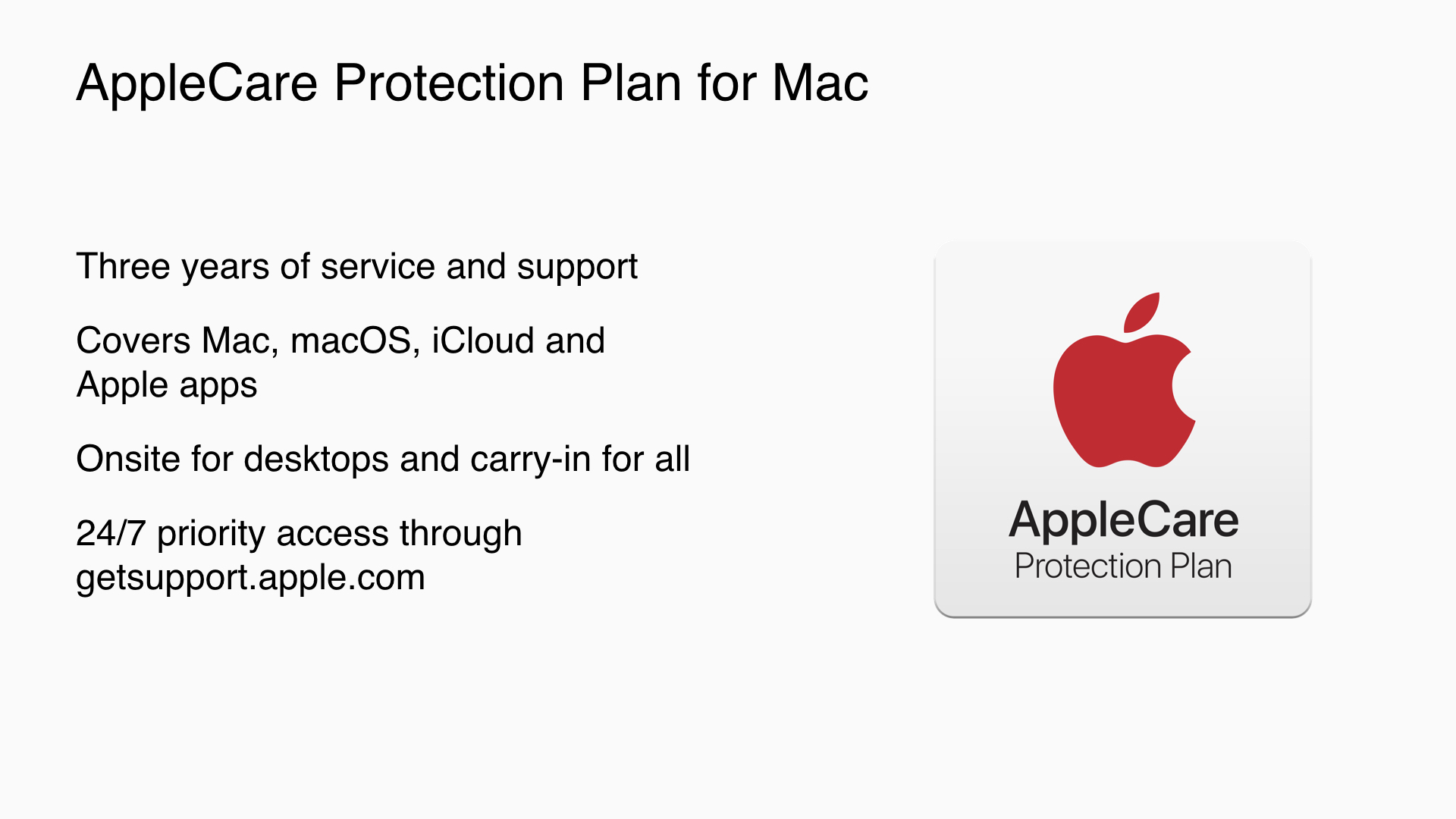 AppleCare Protection Plan for Mac

Three years of service and support

Covers Mac, macOS, iCloud and Apple apps

Onsite for desktops and carry-in for all

24/7 priority access through getsupport.apple.com

AppleCare
Protection Plan